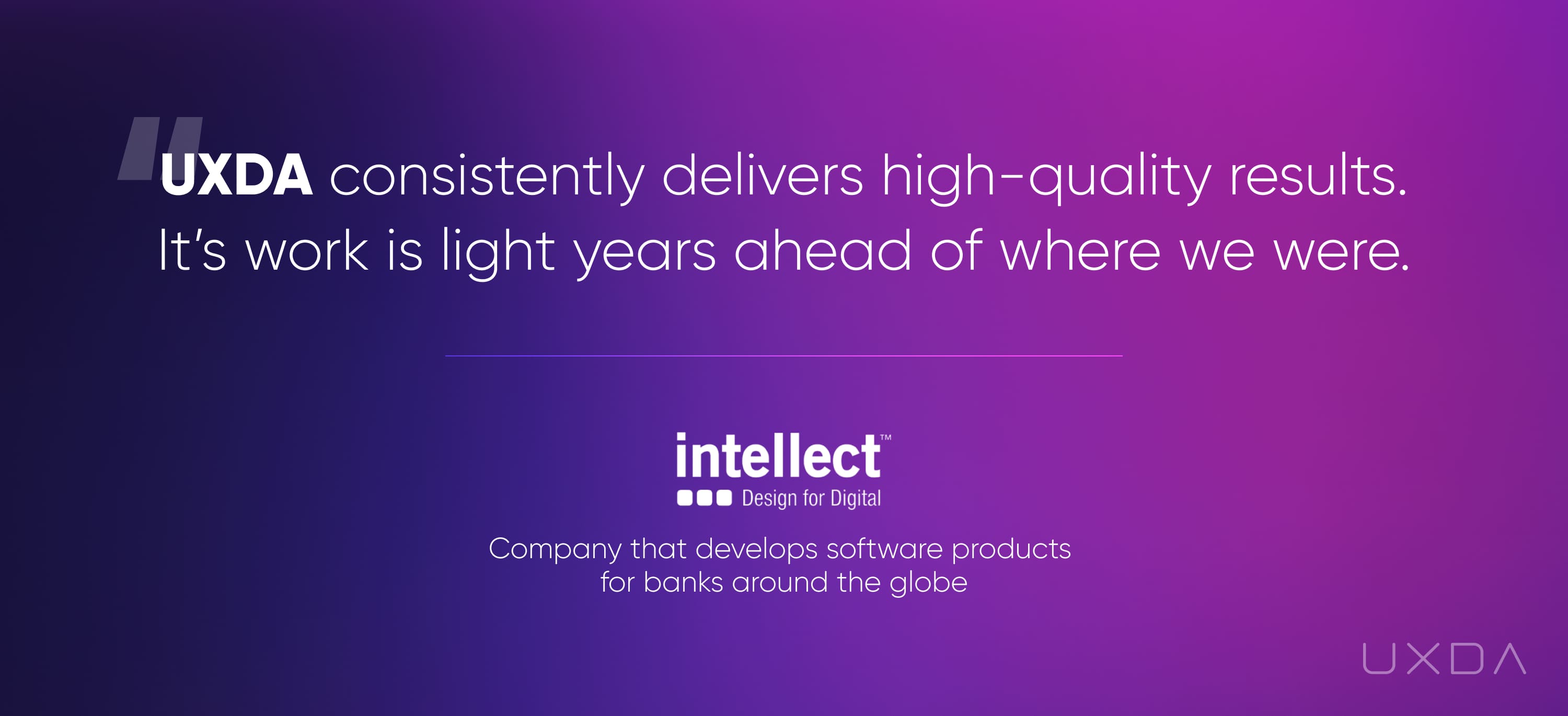 "UXDA consistently delivers high-quality results. It's work is light years ahead of where we were.

intellect™
Design for Digital

Company that develops software products for banks around the globe

UXDA